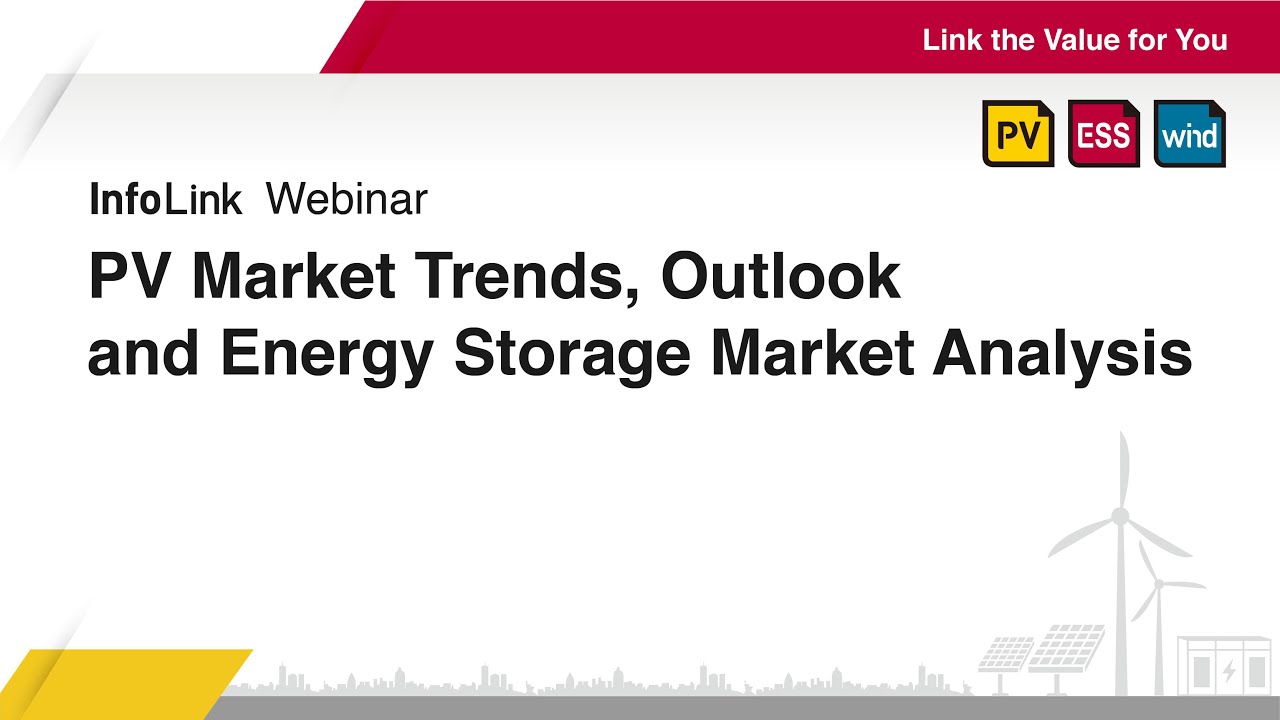 Link the Value for You

PV ESS wind

InfoLink Webinar

PV Market Trends, Outlook and Energy Storage Market Analysis